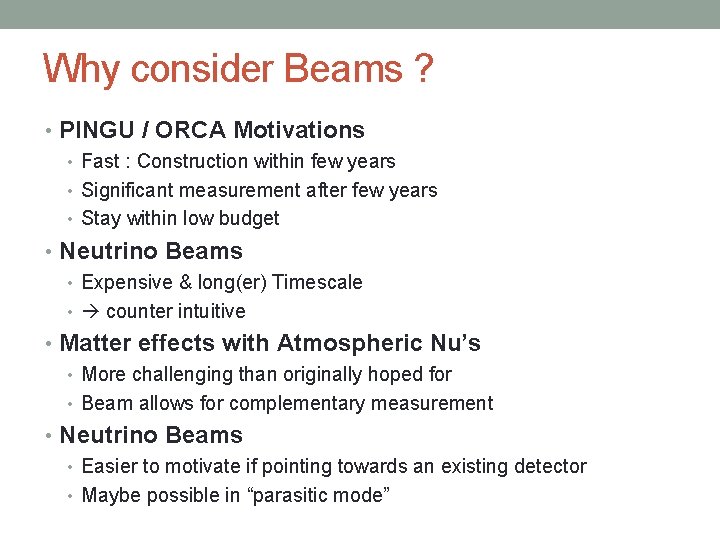 Why consider Beams ?

• PINGU / ORCA Motivations
  • Fast : Construction within few years
  • Significant measurement after few years
  • Stay within low budget
• Neutrino Beams
  • Expensive & long(er) Timescale
  • → counter intuitive
• Matter effects with Atmospheric Nu's
  • More challenging than originally hoped for
  • Beam allows for complementary measurement
• Neutrino Beams
  • Easier to motivate if pointing towards an existing detector
  • Maybe possible in "parasitic mode"